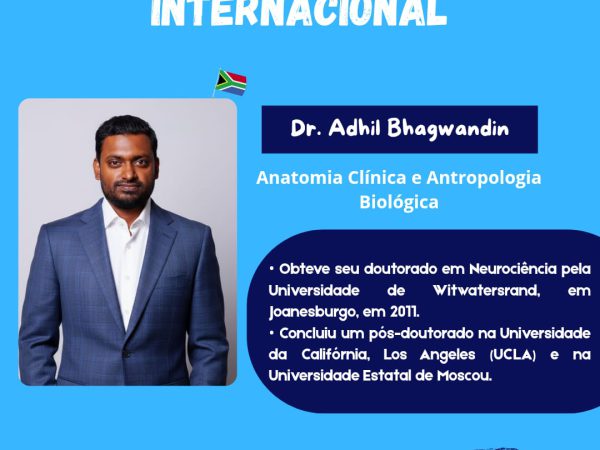 INTERNACIONAL

Dr. Adhil Bhagwandin

Anatomia Clínica e Antropologia Biológica

• Obteve seu doutorado em Neurociência pela Universidade de Witwatersrand, em Joanesburgo, em 2011.
• Concluiu um pós-doutorado na Universidade da Califórnia, Los Angeles (UCLA) e na Universidade Estatal de Moscou.